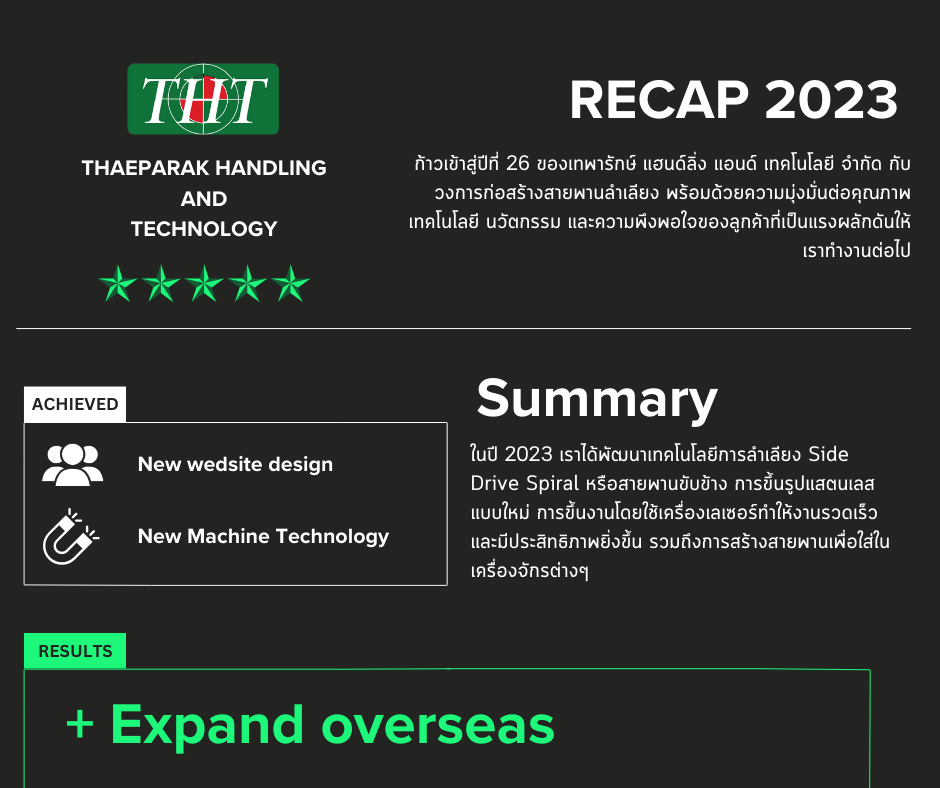 THT

THAEPARAK HANDLING AND TECHNOLOGY

RECAP 2023

ก้าวเข้าสู่ปีที่ 26 ของเทพารักษ์ แฮนด์ลิ่ง แอนด์ เทคโนโลยี จำกัด กับวงการก่อสร้างสายพานลำเลียง พร้อมด้วยความมุ่งมั่นต่อคุณภาพ เทคโนโลยี นวัตกรรม และความพึงพอใจของลูกค้าที่เป็นแรงผลักดันให้เราทำงานต่อไป

ACHIEVED

New wedsite design

New Machine Technology

Summary

ในปี 2023 เราได้พัฒนาเทคโนโลยีการลำเลียง Side Drive Spiral หรือสายพานขับข้าง การขึ้นรูปแสตนเลสแบบใหม่ การขึ้นงานโดยใช้เครื่องเลเซอร์ทำให้งานรวดเร็วและมีประสิทธิภาพยิ่งขึ้น รวมถึงการสร้างสายพานเพื่อใส่ในเครื่องจักรต่างๆ

RESULTS

+ Expand overseas